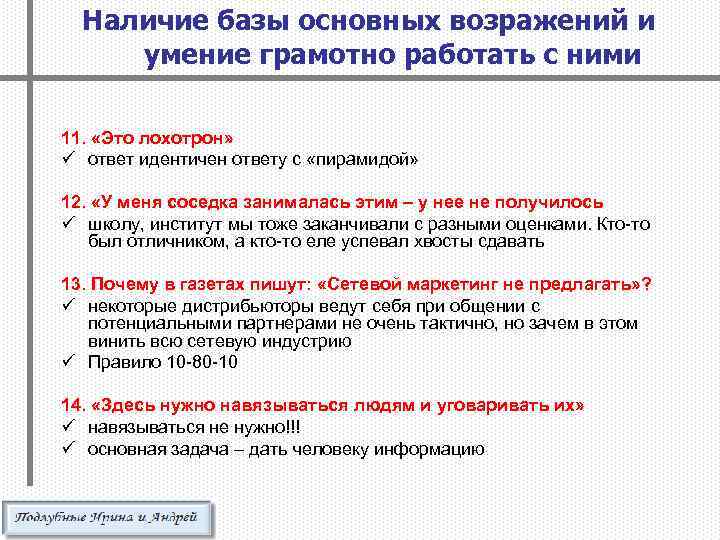 Наличие базы основных возражений и умение грамотно работать с ними

11. «Это лохотрон»
✓ ответ идентичен ответу с «пирамидой»

12. «У меня соседка занималась этим – у нее не получилось
✓ школу, институт мы тоже заканчивали с разными оценками. Кто-то был отличником, а кто-то еле успевал хвосты сдавать

13. Почему в газетах пишут: «Сетевой маркетинг не предлагать»?
✓ некоторые дистрибьюторы ведут себя при общении с потенциальными партнерами не очень тактично, но зачем в этом винить всю сетевую индустрию
✓ Правило 10-80-10

14. «Здесь нужно навязываться людям и уговаривать их»
✓ навязываться не нужно!!!
✓ основная задача – дать человеку информацию

Подлубные Ирина и Андрей